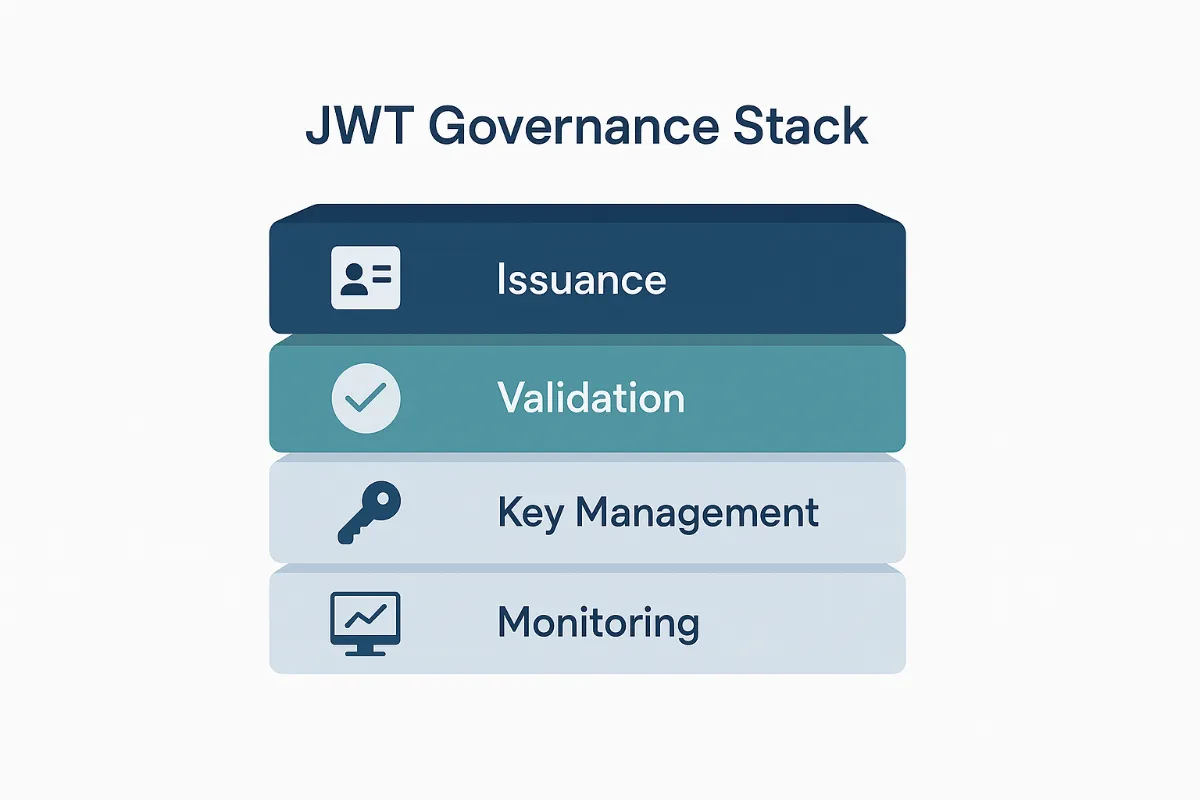 JWT Governance Stack

Issuance

Validation

Key Management

Monitoring